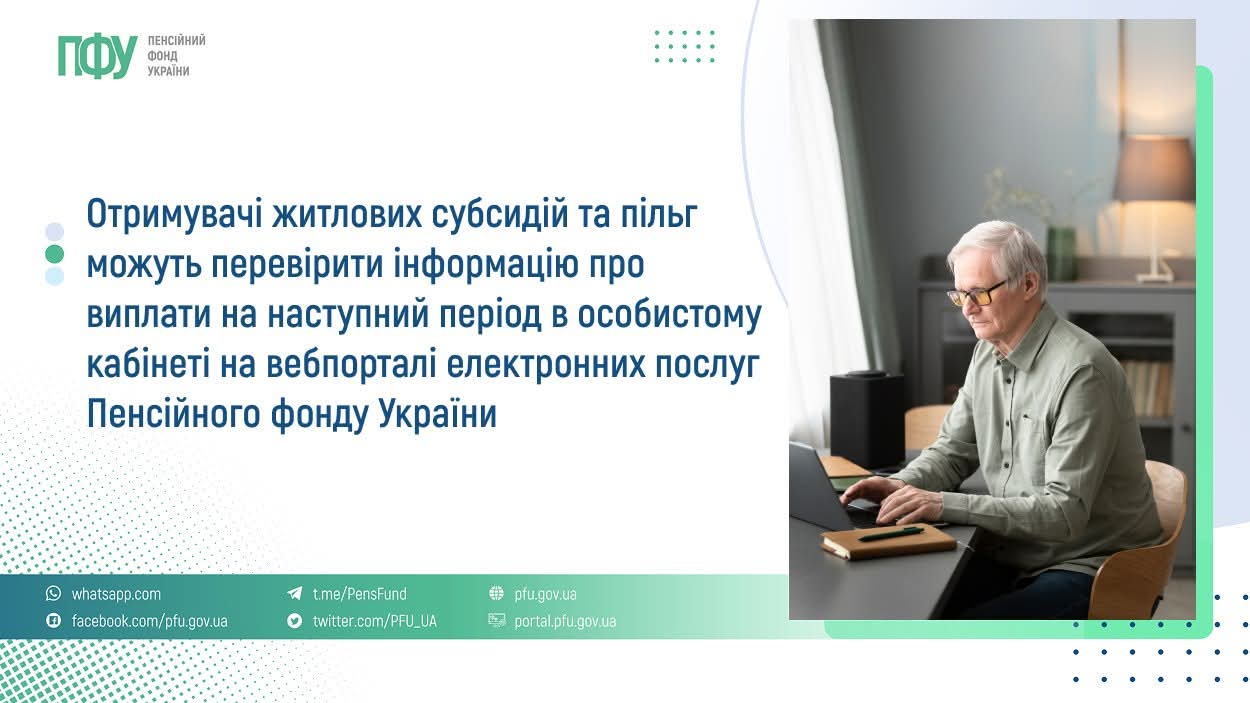 ПФУ ПЕНСІЙНИЙ ФОНД УКРАЇНИ

Отримувачі житлових субсидій та пільг можуть перевірити інформацію про виплати на наступний період в особистому кабінеті на вебпорталі електронних послуг Пенсійного фонду України

whatsapp.com
facebook.com/pfu.gov.ua
t.me/PensFund
twitter.com/PFU_UA
pfu.gov.ua
portal.pfu.gov.ua